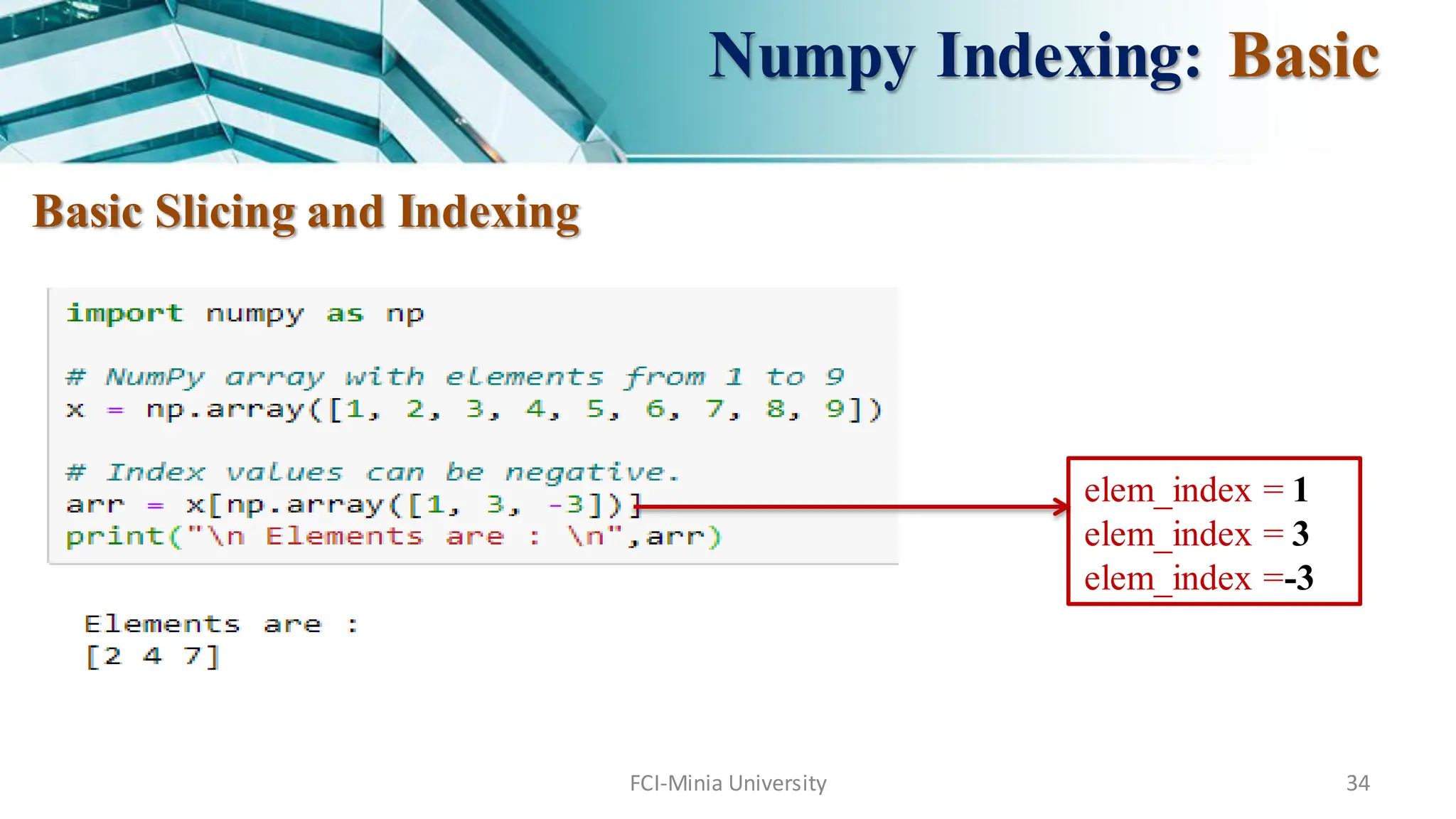 Numpy Indexing: Basic

Basic Slicing and Indexing

import numpy as np

# NumPy array with elements from 1 to 9
x = np.array([1, 2, 3, 4, 5, 6, 7, 8, 9])

# Index values can be negative.
arr = x[np.array([1, 3, -3])]
print("\n Elements are : \n",arr)

elem_index = 1
elem_index = 3
elem_index =-3

Elements are :
[2 4 7]

FCI-Minia University

34